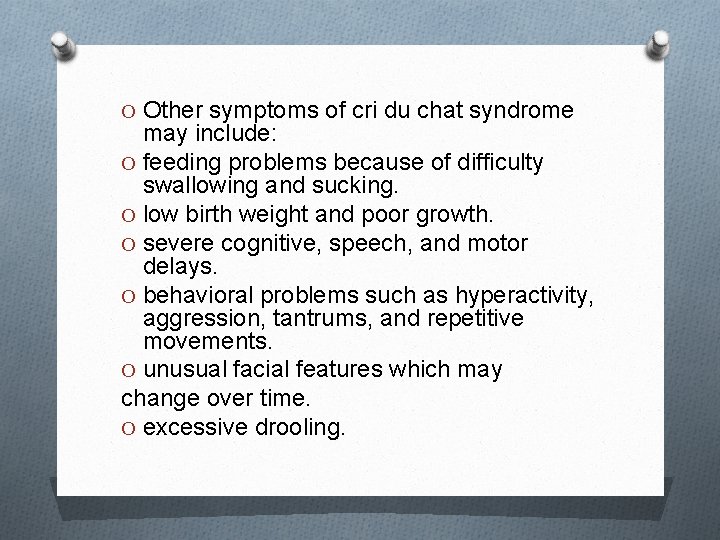 O Other symptoms of cri du chat syndrome may include:

O feeding problems because of difficulty swallowing and sucking.

O low birth weight and poor growth.

O severe cognitive, speech, and motor delays.

O behavioral problems such as hyperactivity, aggression, tantrums, and repetitive movements.

O unusual facial features which may
change over time.

O excessive drooling.